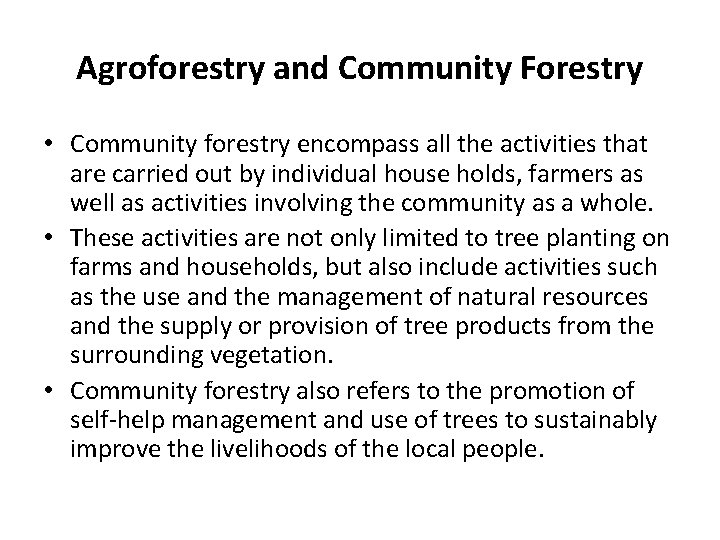 Agroforestry and Community Forestry

• Community forestry encompass all the activities that are carried out by individual house holds, farmers as well as activities involving the community as a whole.
• These activities are not only limited to tree planting on farms and households, but also include activities such as the use and the management of natural resources and the supply or provision of tree products from the surrounding vegetation.
• Community forestry also refers to the promotion of self-help management and use of trees to sustainably improve the livelihoods of the local people.